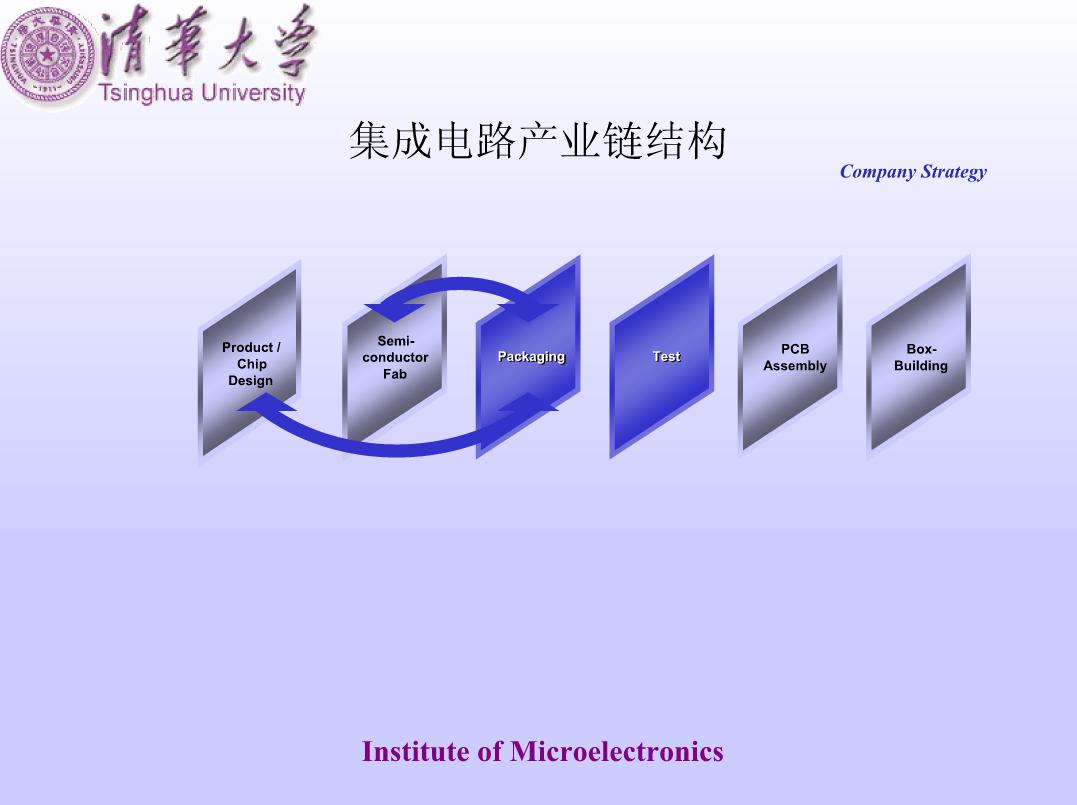 清華大學
Tsinghua University

集成电路产业链结构

Company Strategy

Product / Chip Design

Semi-conductor Fab

Packaging

Test

PCB Assembly

Box-Building

Institute of Microelectronics